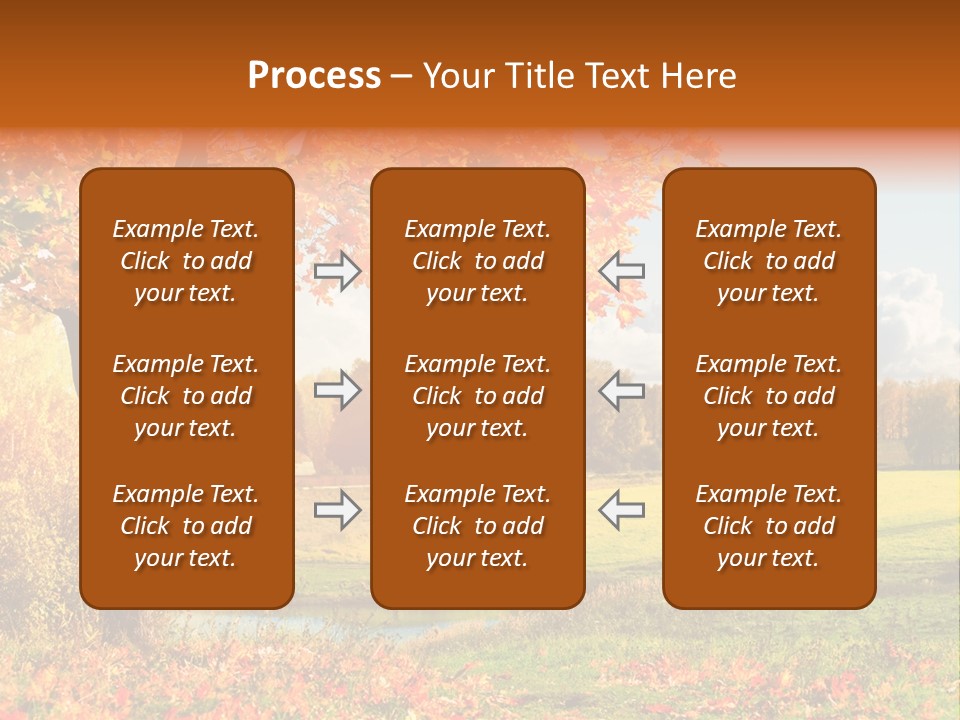 Process – Your Title Text Here

Example Text. Click to add your text.

Example Text. Click to add your text.

Example Text. Click to add your text.

Example Text. Click to add your text.

Example Text. Click to add your text.

Example Text. Click to add your text.

Example Text. Click to add your text.

Example Text. Click to add your text.

Example Text. Click to add your text.